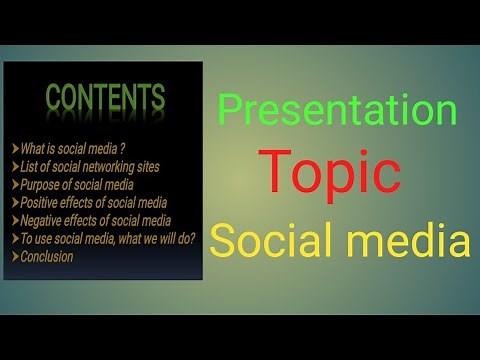 CONTENTS

➤What is social media ?
➤List of social networking sites
➤Purpose of social media
➤Positive effects of social media
➤Negative effects of social media
➤To use social media, what we will do?
➤Conclusion

Presentation
Topic
Social media